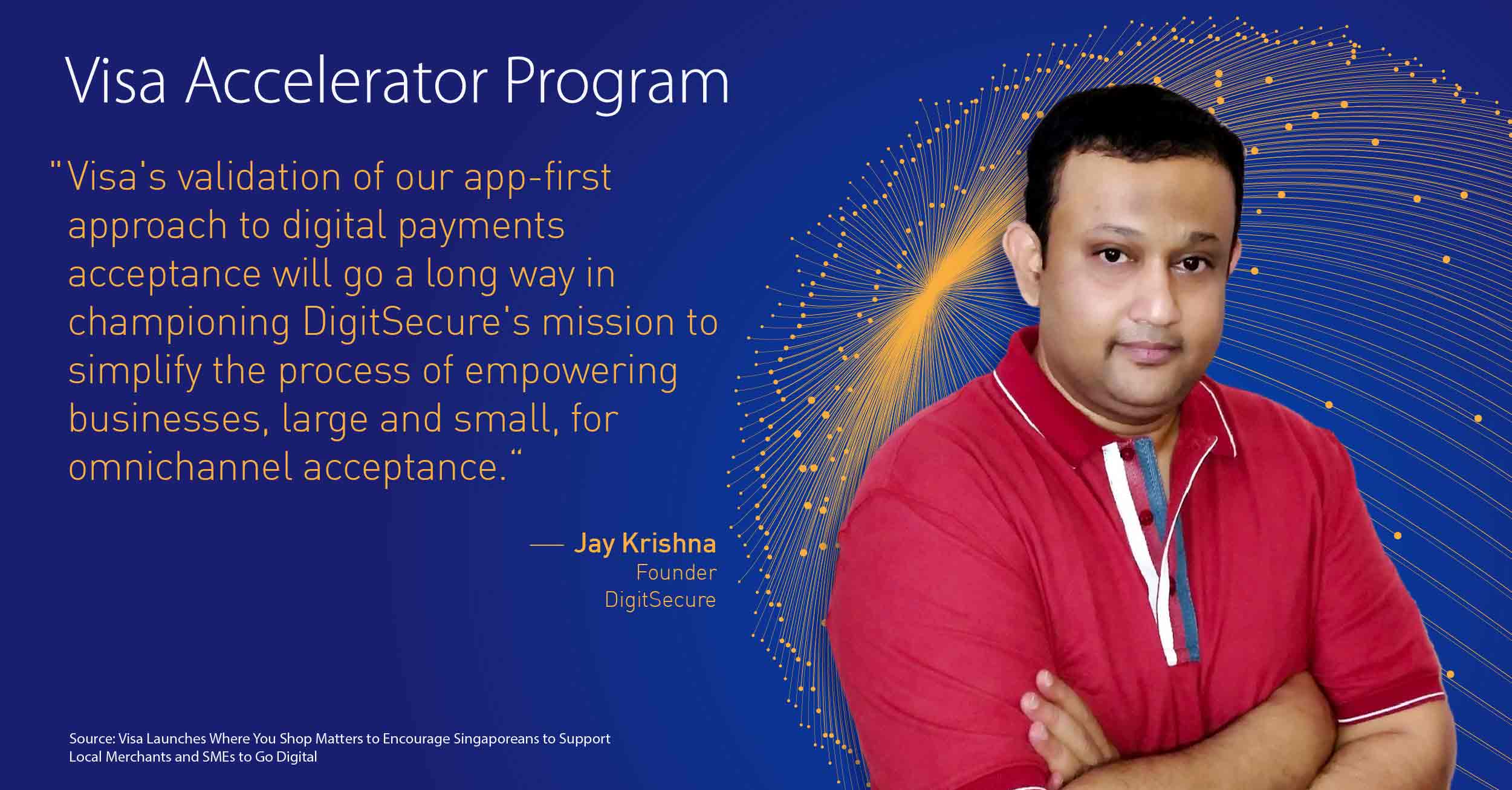 Visa Accelerator Program

"Visa's validation of our app-first approach to digital payments acceptance will go a long way in championing DigitSecure's mission to simplify the process of empowering businesses, large and small, for omnichannel acceptance."

— Jay Krishna
Founder
DigitSecure

Source: Visa Launches Where You Shop Matters to Encourage Singaporeans to Support Local Merchants and SMEs to Go Digital